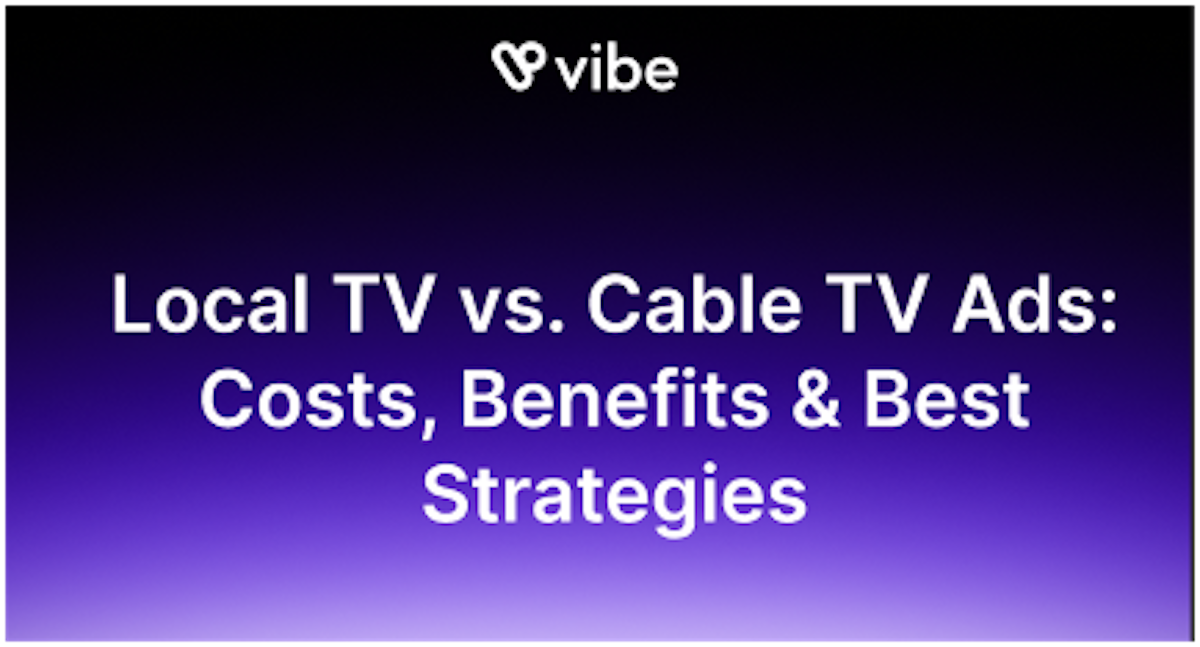 vibe

Local TV vs. Cable TV Ads: Costs, Benefits & Best Strategies